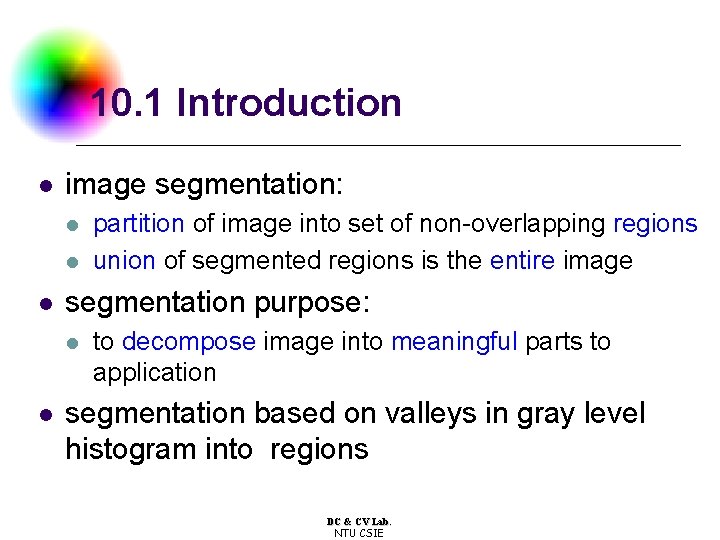 10.1 Introduction

- image segmentation:
  - partition of image into set of non-overlapping regions
  - union of segmented regions is the entire image
- segmentation purpose:
  - to decompose image into meaningful parts to application
- segmentation based on valleys in gray level histogram into regions

DC & CV Lab.
NTU CSIE